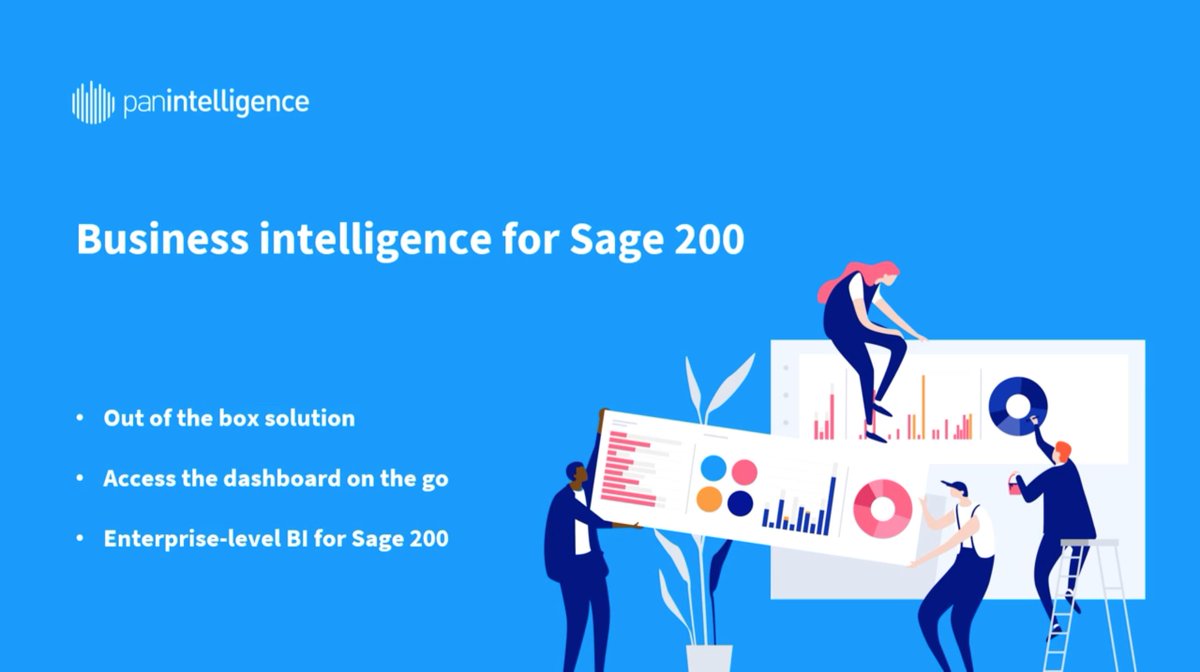 panintelligence

Business intelligence for Sage 200

• Out of the box solution
• Access the dashboard on the go
• Enterprise-level BI for Sage 200